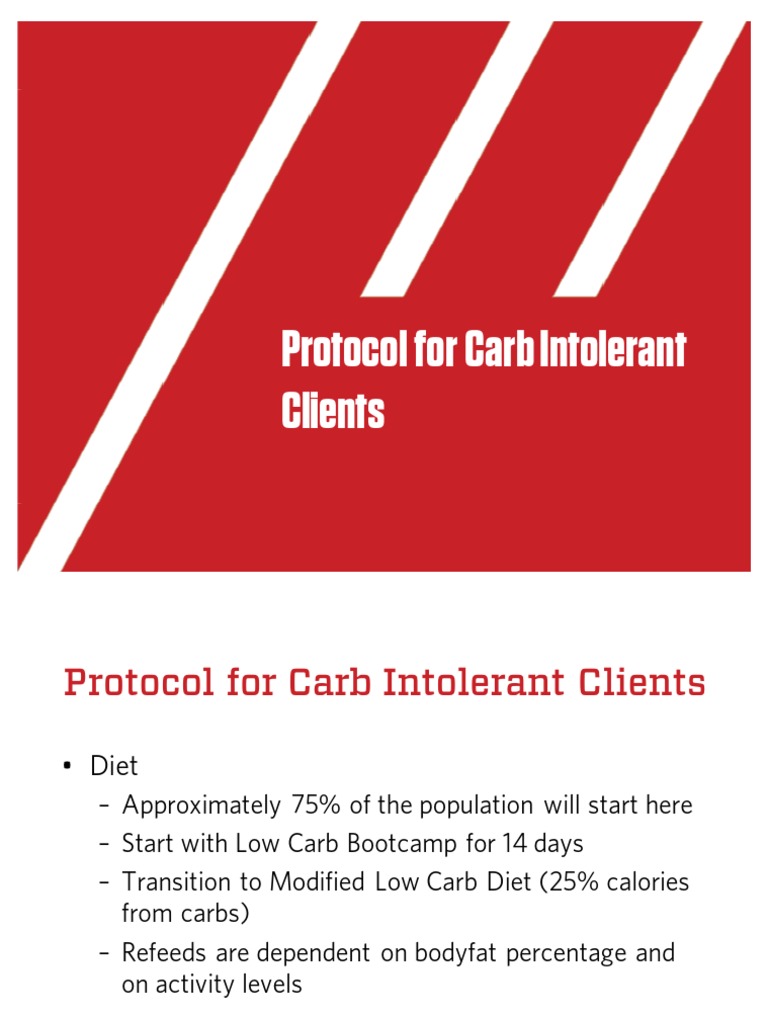 Protocol for Carb Intolerant Clients

Protocol for Carb Intolerant Clients

• Diet
– Approximately 75% of the population will start here
– Start with Low Carb Bootcamp for 14 days
– Transition to Modified Low Carb Diet (25% calories from carbs)
– Refeeds are dependent on bodyfat percentage and on activity levels